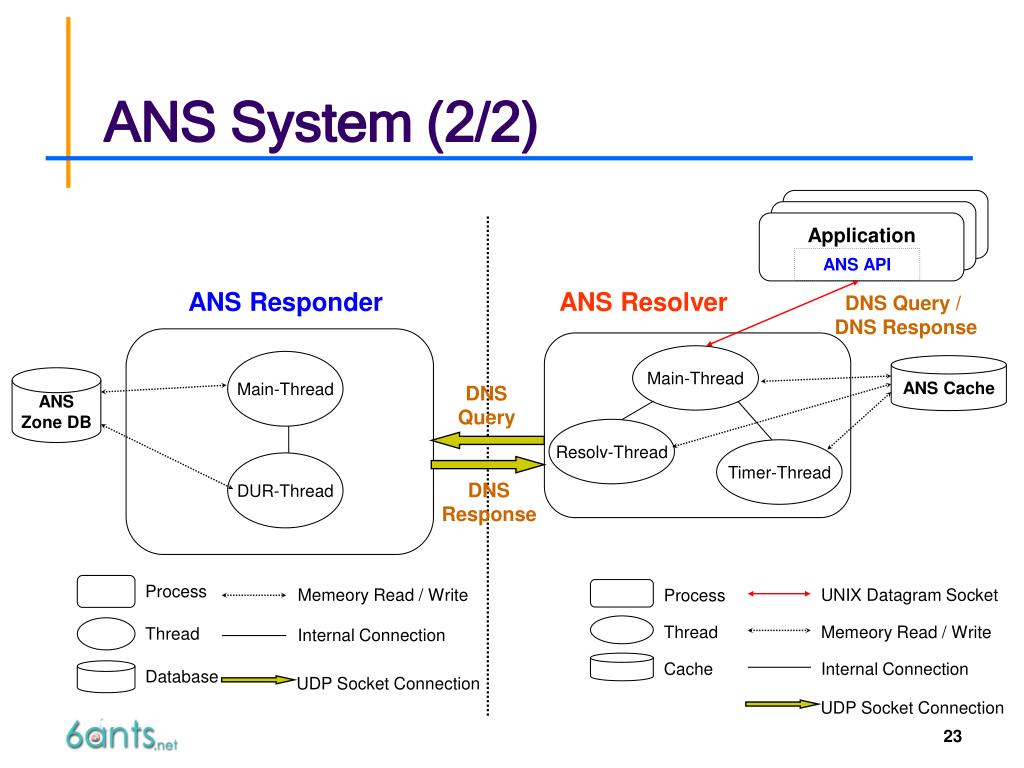 ANS System (2/2)

Application
ANS API

ANS Responder

ANS Resolver

DNS Query / DNS Response

ANS Zone DB

Main-Thread

DUR-Thread

DNS Query

DNS Response

Main-Thread

Resolv-Thread

Timer-Thread

ANS Cache

Process
Thread
Database

Memeory Read / Write
Internal Connection
UDP Socket Connection

Process
Thread
Cache

UNIX Datagram Socket
Memeory Read / Write
Internal Connection
UDP Socket Connection

6ants.net

23